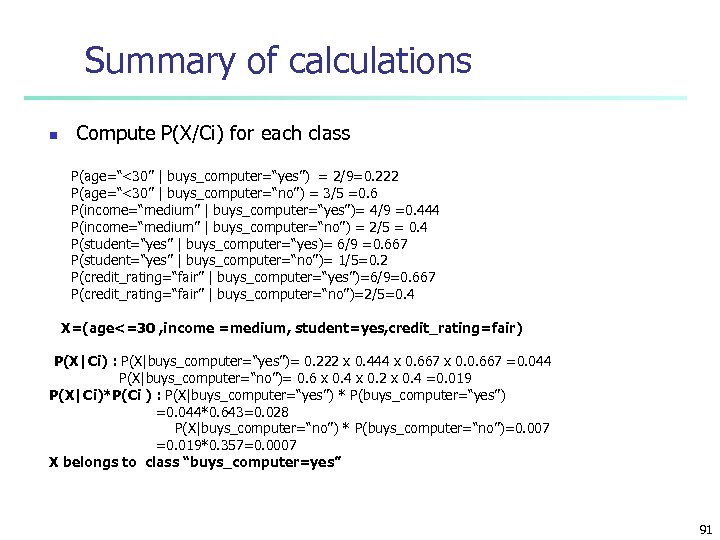 Summary of calculations

Compute P(X/Ci) for each class

P(age="<30" | buys_computer="yes") = 2/9=0.222
P(age="<30" | buys_computer="no") = 3/5 =0.6
P(income="medium" | buys_computer="yes")= 4/9 =0.444
P(income="medium" | buys_computer="no") = 2/5 = 0.4
P(student="yes" | buys_computer="yes)= 6/9 =0.667
P(student="yes" | buys_computer="no")= 1/5=0.2
P(credit_rating="fair" | buys_computer="yes")=6/9=0.667
P(credit_rating="fair" | buys_computer="no")=2/5=0.4

X=(age<=30 ,income =medium, student=yes,credit_rating=fair)

P(X|Ci) : P(X|buys_computer="yes")= 0.222 x 0.444 x 0.667 x 0.0.667 =0.044
P(X|buys_computer="no")= 0.6 x 0.4 x 0.2 x 0.4 =0.019
P(X|Ci)*P(Ci ) : P(X|buys_computer="yes") * P(buys_computer="yes")
=0.044*0.643=0.028
P(X|buys_computer="no") * P(buys_computer="no")=0.007
=0.019*0.357=0.0007
X belongs to class "buys_computer=yes"

91